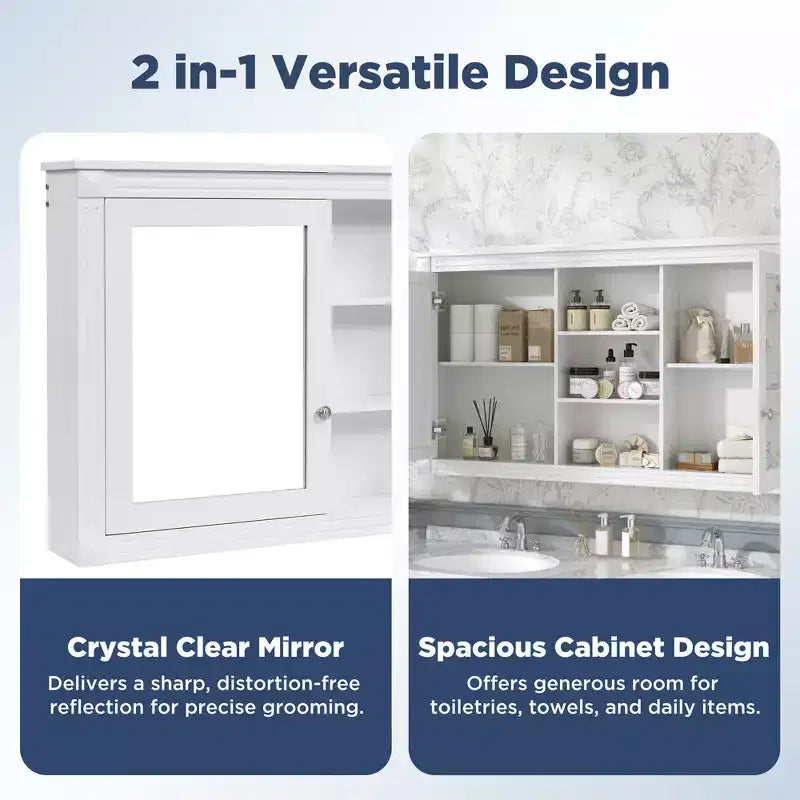 2 in-1 Versatile Design

Crystal Clear Mirror
Delivers a sharp, distortion-free reflection for precise grooming.

Spacious Cabinet Design
Offers generous room for toiletries, towels, and daily items.